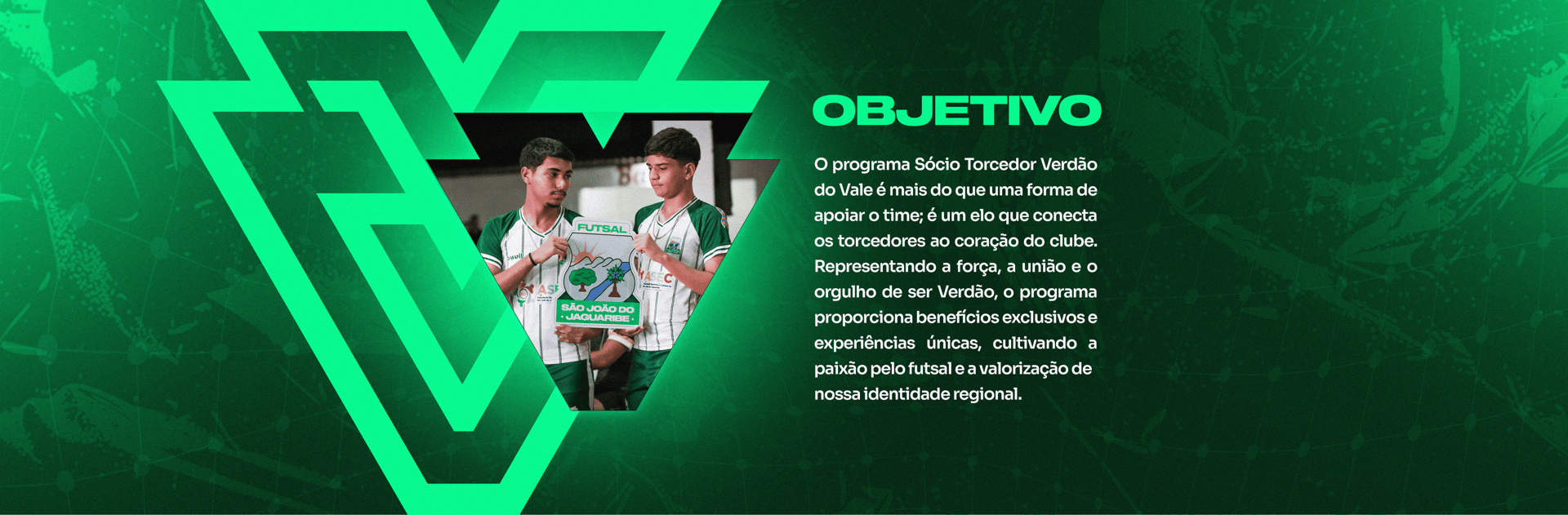 FUTSAL

SÃO JOÃO DO JAGUARIBE

OBJETIVO

O programa Sócio Torcedor Verdão do Vale é mais do que uma forma de apoiar o time; é um elo que conecta os torcedores ao coração do clube. Representando a força, a união e o orgulho de ser Verdão, o programa proporciona benefícios exclusivos e experiências únicas, cultivando a paixão pelo futsal e a valorização de nossa identidade regional.